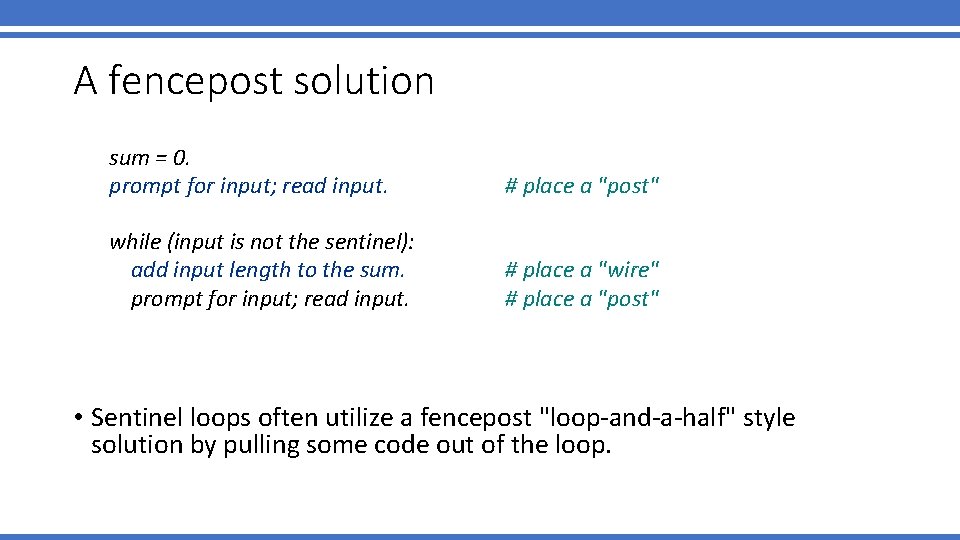 A fencepost solution

sum = 0.
prompt for input; read input. # place a "post"

while (input is not the sentinel):
add input length to the sum. # place a "wire"
prompt for input; read input. # place a "post"

• Sentinel loops often utilize a fencepost "loop-and-a-half" style solution by pulling some code out of the loop.